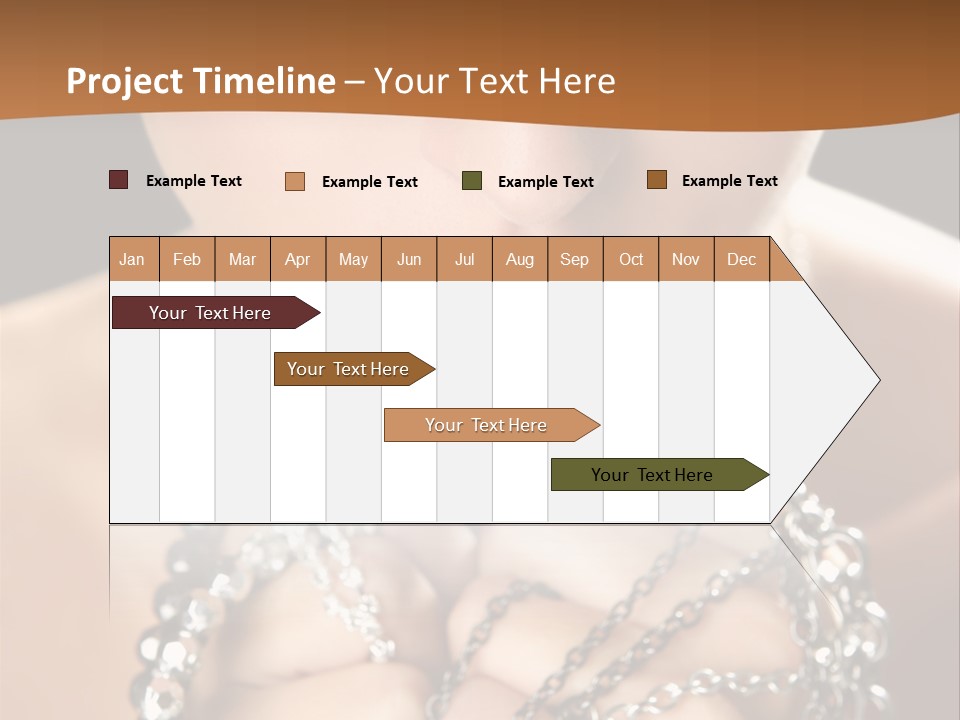 Project Timeline – Your Text Here

Example Text
Example Text
Example Text
Example Text

| Jan | Feb | Mar | Apr | May | Jun | Jul | Aug | Sep | Oct | Nov | Dec |
|---|---|---|---|---|---|---|---|---|---|---|---|

Your Text Here
Your Text Here
Your Text Here
Your Text Here